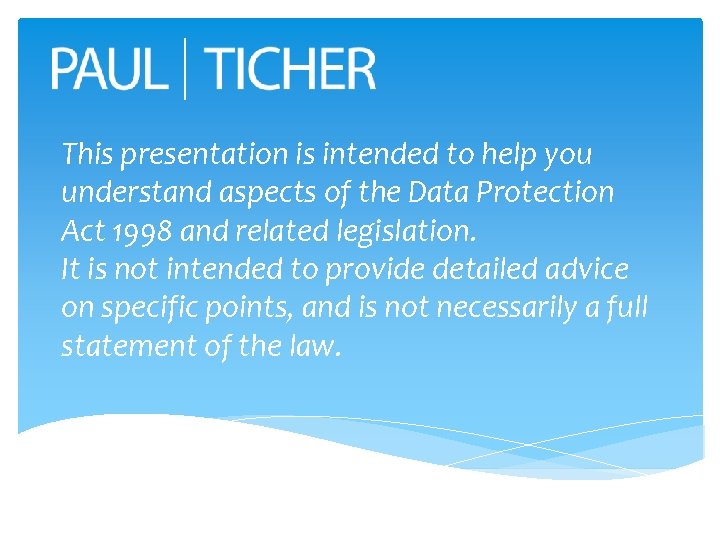 PAUL | TICHER

This presentation is intended to help you understand aspects of the Data Protection Act 1998 and related legislation.
It is not intended to provide detailed advice on specific points, and is not necessarily a full statement of the law.